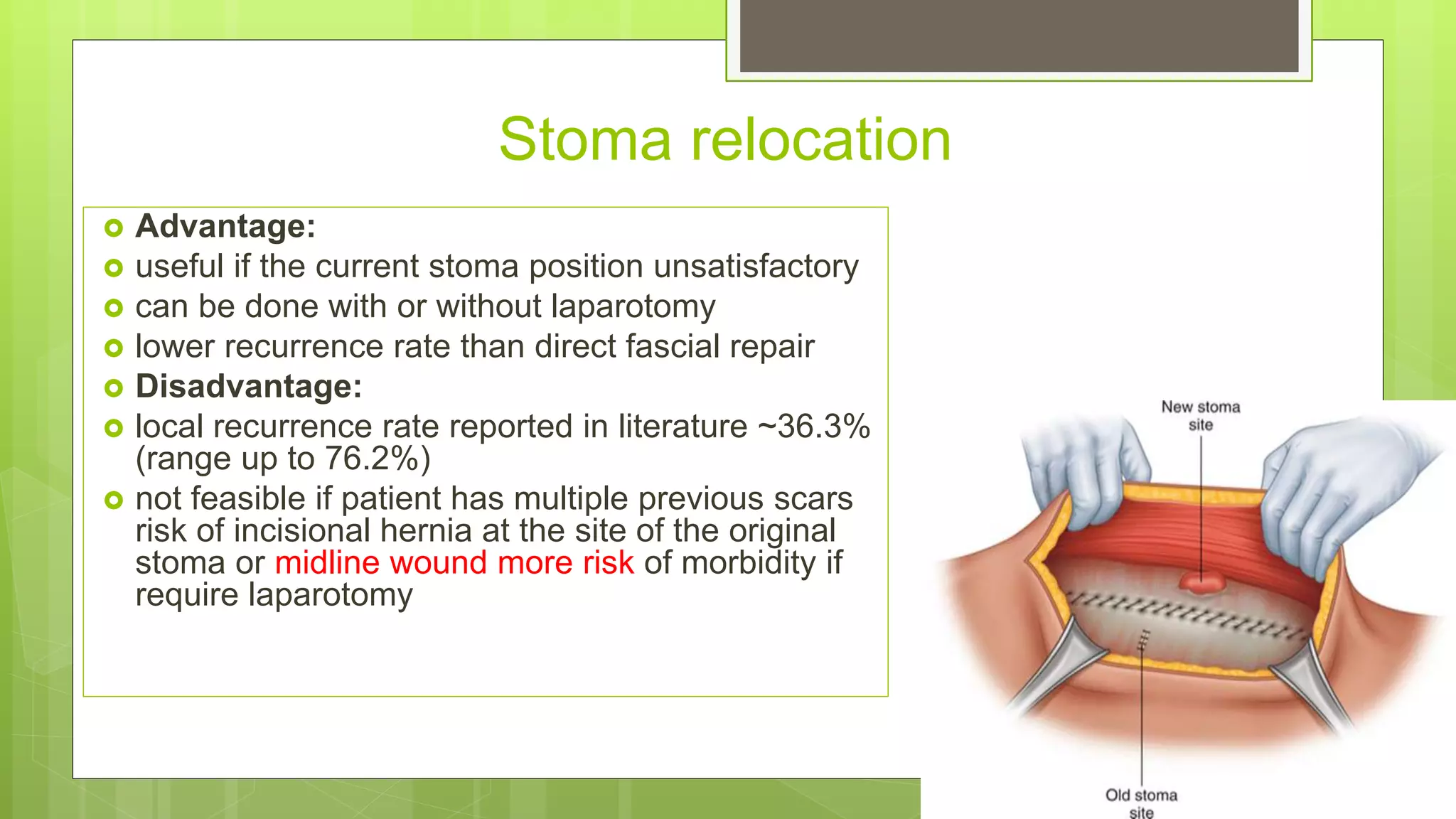 Stoma relocation

Advantage:
useful if the current stoma position unsatisfactory
can be done with or without laparotomy
lower recurrence rate than direct fascial repair
Disadvantage:
local recurrence rate reported in literature ~36.3% (range up to 76.2%)
not feasible if patient has multiple previous scars risk of incisional hernia at the site of the original stoma or midline wound more risk of morbidity if require laparotomy

New stoma site

Old stoma site